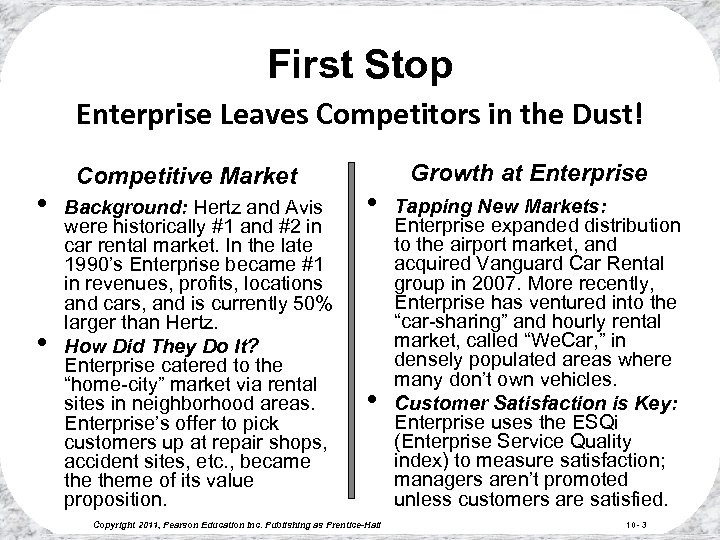 First Stop

Enterprise Leaves Competitors in the Dust!

Competitive Market

• Background: Hertz and Avis were historically #1 and #2 in car rental market. In the late 1990's Enterprise became #1 in revenues, profits, locations and cars, and is currently 50% larger than Hertz.

• How Did They Do It? Enterprise catered to the "home-city" market via rental sites in neighborhood areas. Enterprise's offer to pick customers up at repair shops, accident sites, etc., became the theme of its value proposition.

Growth at Enterprise

• Tapping New Markets: Enterprise expanded distribution to the airport market, and acquired Vanguard Car Rental group in 2007. More recently, Enterprise has ventured into the "car-sharing" and hourly rental market, called "WeCar," in densely populated areas where many don't own vehicles.

• Customer Satisfaction is Key: Enterprise uses the ESQi (Enterprise Service Quality index) to measure satisfaction; managers aren't promoted unless customers are satisfied.

Copyright 2011, Pearson Education Inc. Publishing as Prentice-Hall

10- 3